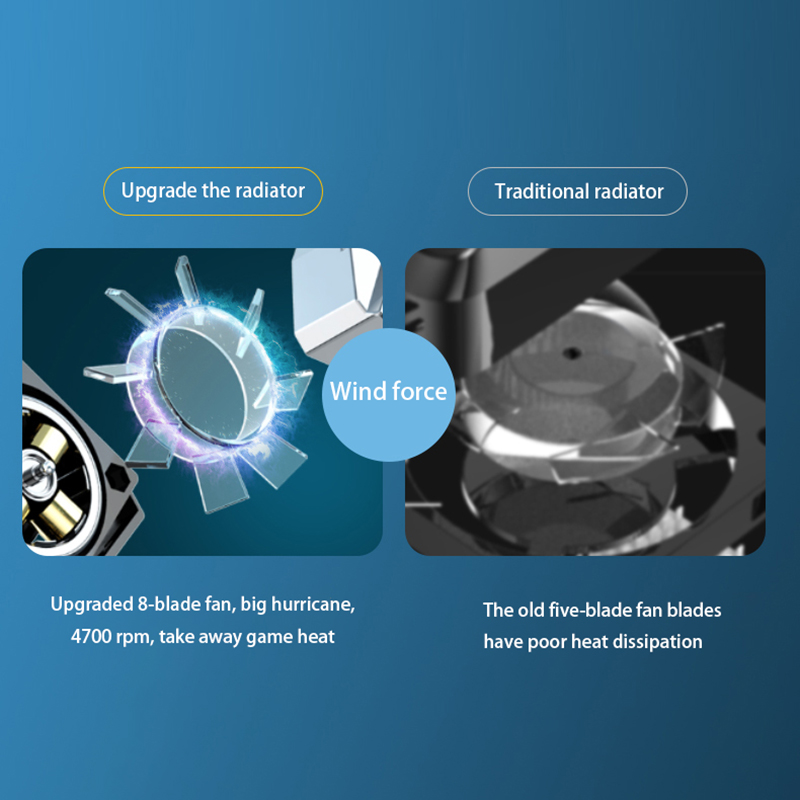 Upgrade the radiator

Traditional radiator

Wind force

Upgraded 8-blade fan, big hurricane, 4700 rpm, take away game heat

The old five-blade fan blades have poor heat dissipation